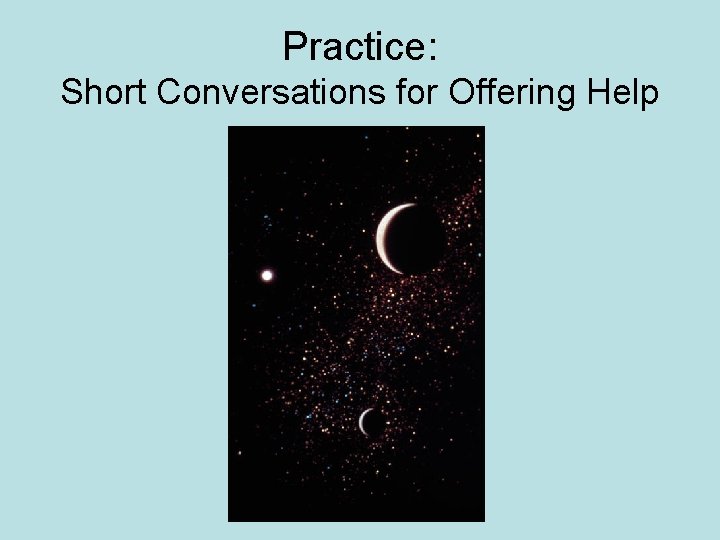 Practice:
Short Conversations for Offering Help